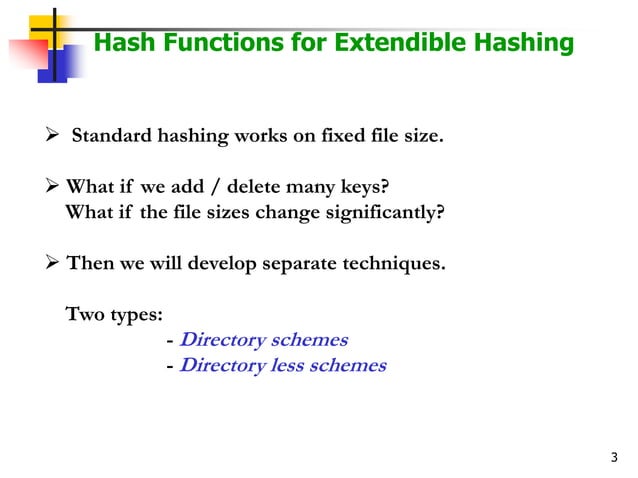 Hash Functions for Extendible Hashing

➢ Standard hashing works on fixed file size.

➢ What if we add / delete many keys?
What if the file sizes change significantly?

➢ Then we will develop separate techniques.

Two types:
- Directory schemes
- Directory less schemes

3